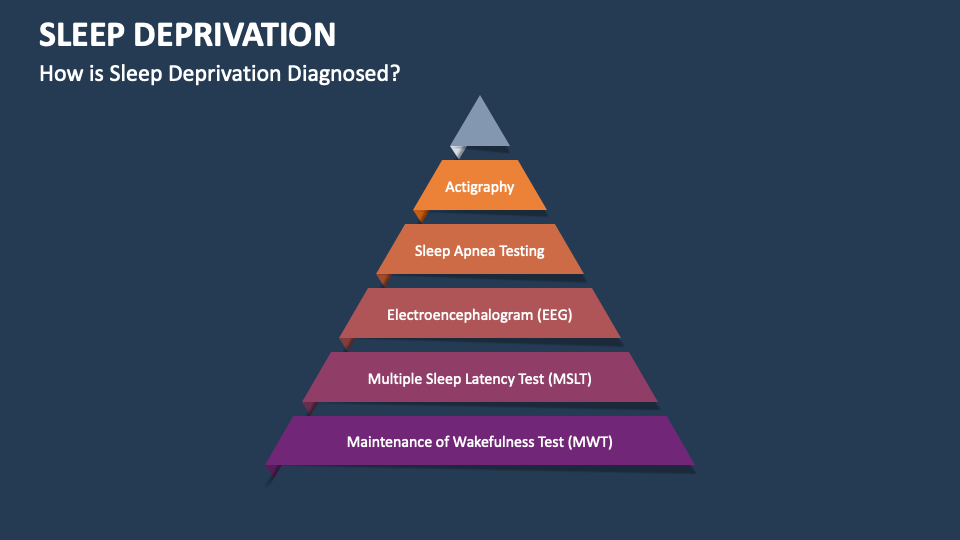 SLEEP DEPRIVATION
How is Sleep Deprivation Diagnosed?

Actigraphy
Sleep Apnea Testing
Electroencephalogram (EEG)
Multiple Sleep Latency Test (MSLT)
Maintenance of Wakefulness Test (MWT)